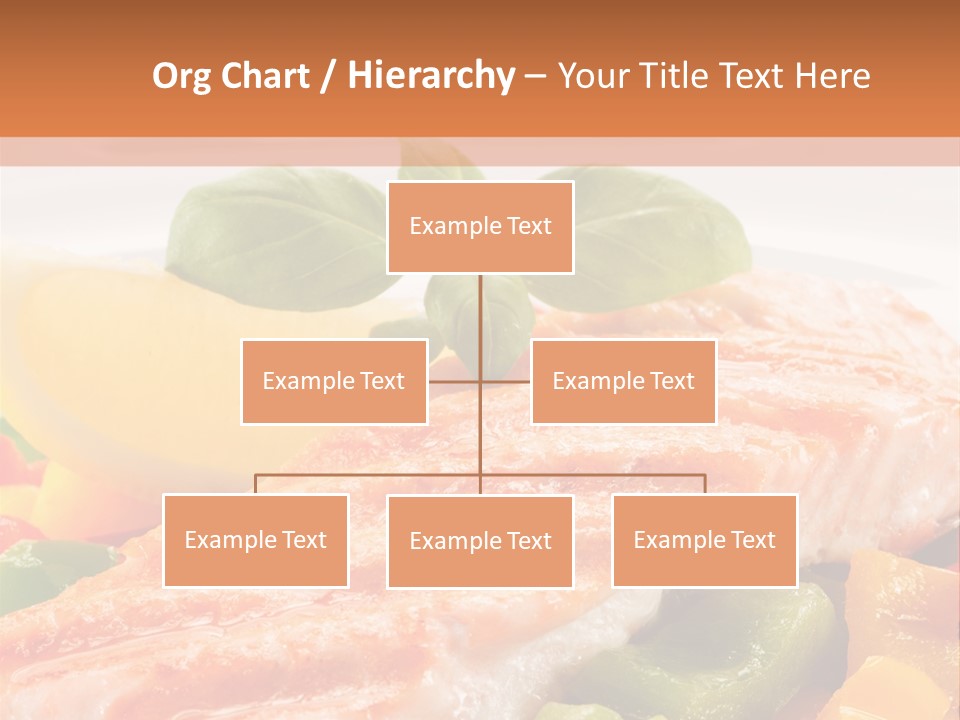 Org Chart / Hierarchy – Your Title Text Here

Example Text

Example Text

Example Text

Example Text

Example Text

Example Text